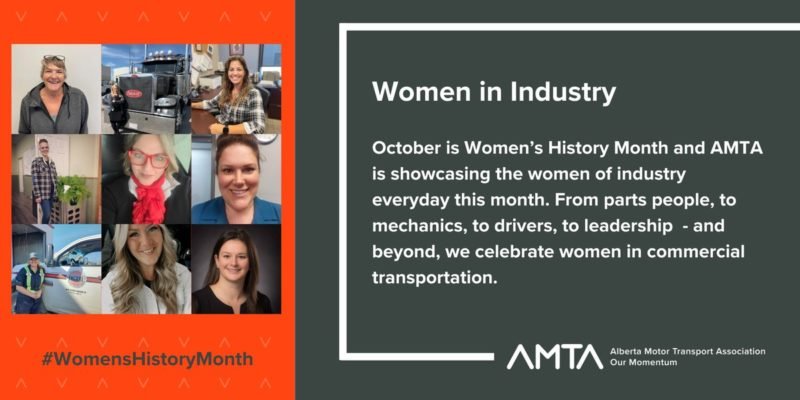 #WomensHistoryMonth

Women in Industry

October is Women's History Month and AMTA is showcasing the women of industry everyday this month. From parts people, to mechanics, to drivers, to leadership - and beyond, we celebrate women in commercial transportation.

AMTA Alberta Motor Transport Association Our Momentum